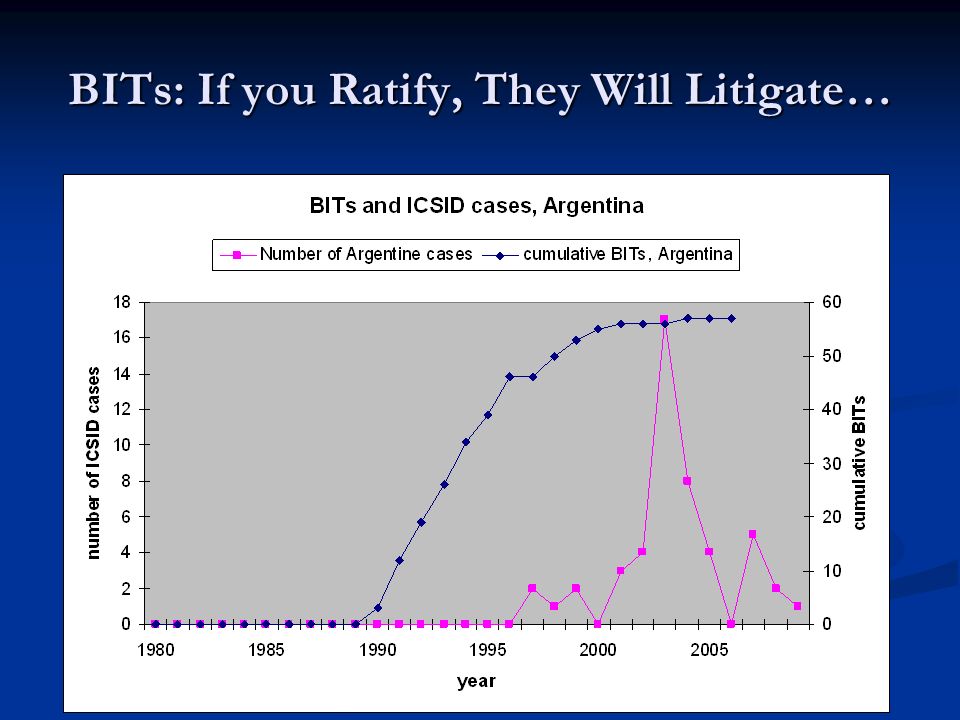 BITs: If you Ratify, They Will Litigate…

BITs and ICSID cases, Argentina

Number of Argentine cases
cumulative BITs, Argentina

number of ICSID cases
18
16
14
12
10
8
6
4
2
0

cumulative BITs
60
50
40
30
20
10
0

1980
1985
1990
1995
2000
2005

year